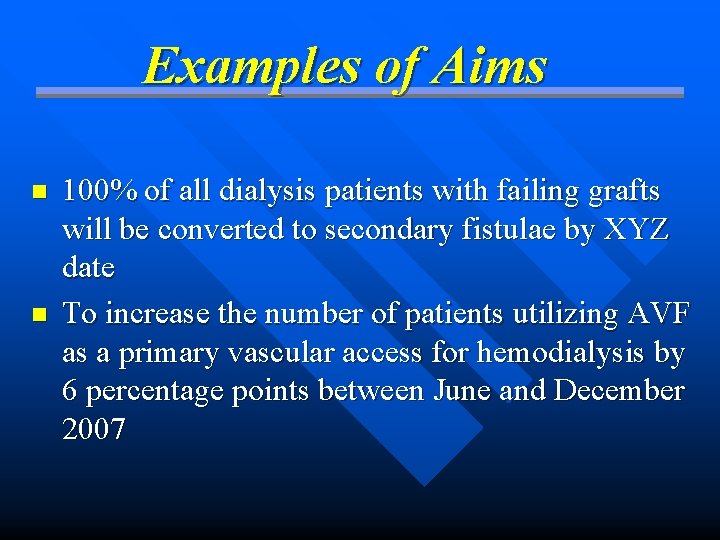 Examples of Aims

- 100% of all dialysis patients with failing grafts will be converted to secondary fistulae by XYZ date
- To increase the number of patients utilizing AVF as a primary vascular access for hemodialysis by 6 percentage points between June and December 2007